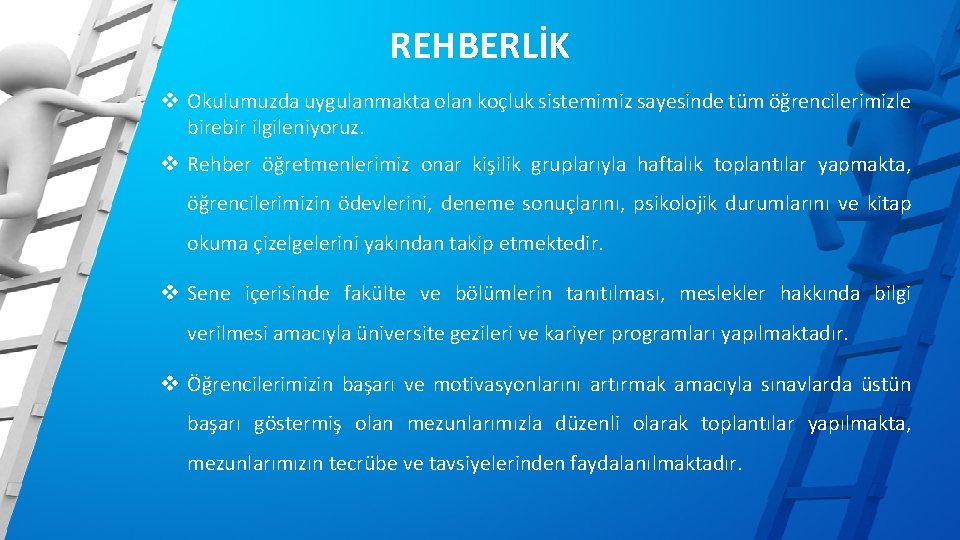 REHBERLİK

❖ Okulumuzda uygulanmakta olan koçluk sistemimiz sayesinde tüm öğrencilerimizle birebir ilgileniyoruz.

❖ Rehber öğretmenlerimiz onar kişilik gruplarıyla haftalık toplantılar yapmakta, öğrencilerimizin ödevlerini, deneme sonuçlarını, psikolojik durumlarını ve kitap okuma çizelgelerini yakından takip etmektedir.

❖ Sene içerisinde fakülte ve bölümlerin tanıtılması, meslekler hakkında bilgi verilmesi amacıyla üniversite gezileri ve kariyer programları yapılmaktadır.

❖ Öğrencilerimizin başarı ve motivasyonlarını artırmak amacıyla sınavlarda üstün başarı göstermiş olan mezunlarımızla düzenli olarak toplantılar yapılmakta, mezunlarımızın tecrübe ve tavsiyelerinden faydalanılmaktadır.